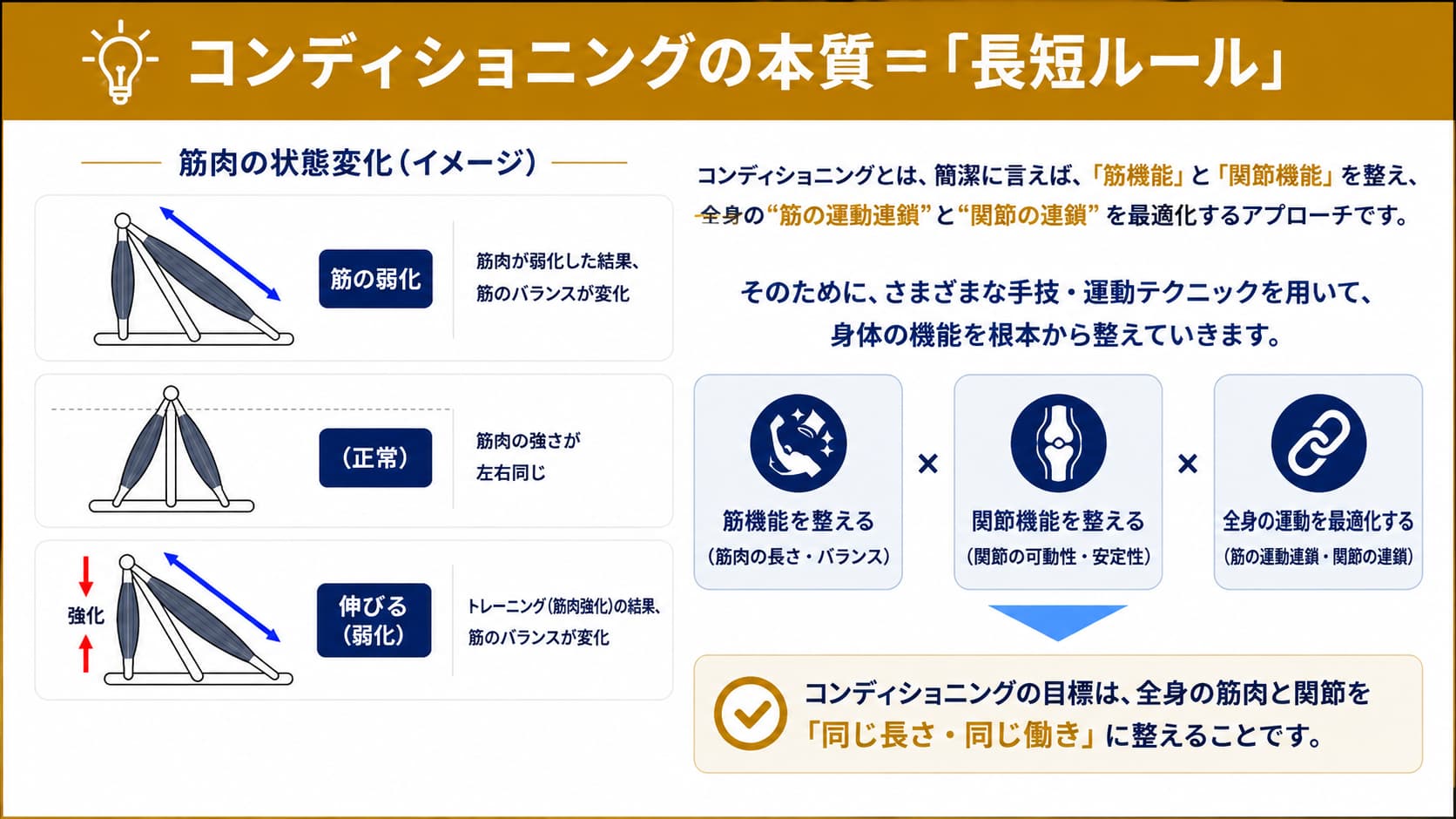 コンディショニングの本質＝「長短ルール」

筋肉の状態変化（イメージ）

筋の弱化

筋肉が弱化した結果、筋のバランスが変化

（正常）

筋肉の強さが左右同じ

強化

伸びる（弱化）

トレーニング（筋肉強化）の結果、筋のバランスが変化

コンディショニングとは、簡潔に言えば、「筋機能」と「関節機能」を整え、全身の“筋の運動連鎖”と“関節の連鎖”を最適化するアプローチです。

そのために、さまざまな手技・運動テクニックを用いて、身体の機能を根本から整えていきます。

筋機能を整える
（筋肉の長さ・バランス）

×

関節機能を整える
（関節の可動性・安定性）

×

全身の運動を最適化する
（筋の運動連鎖・関節の連鎖）

コンディショニングの目標は、全身の筋肉と関節を「同じ長さ・同じ働き」に整えることです。